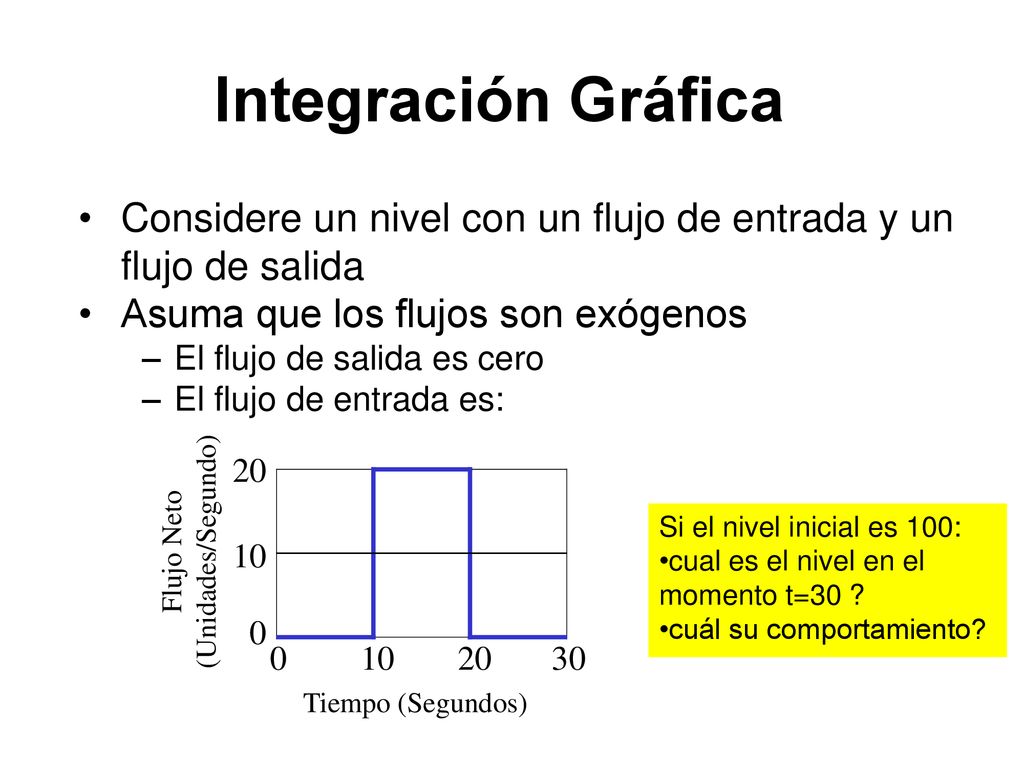 Integración Gráfica

• Considere un nivel con un flujo de entrada y un flujo de salida
• Asuma que los flujos son exógenos
– El flujo de salida es cero
– El flujo de entrada es:

Flujo Neto
(Unidades/Segundo)

20
10
0
0 10 20 30
Tiempo (Segundos)

Si el nivel inicial es 100:
•cual es el nivel en el momento t=30 ?
•cuál su comportamiento?